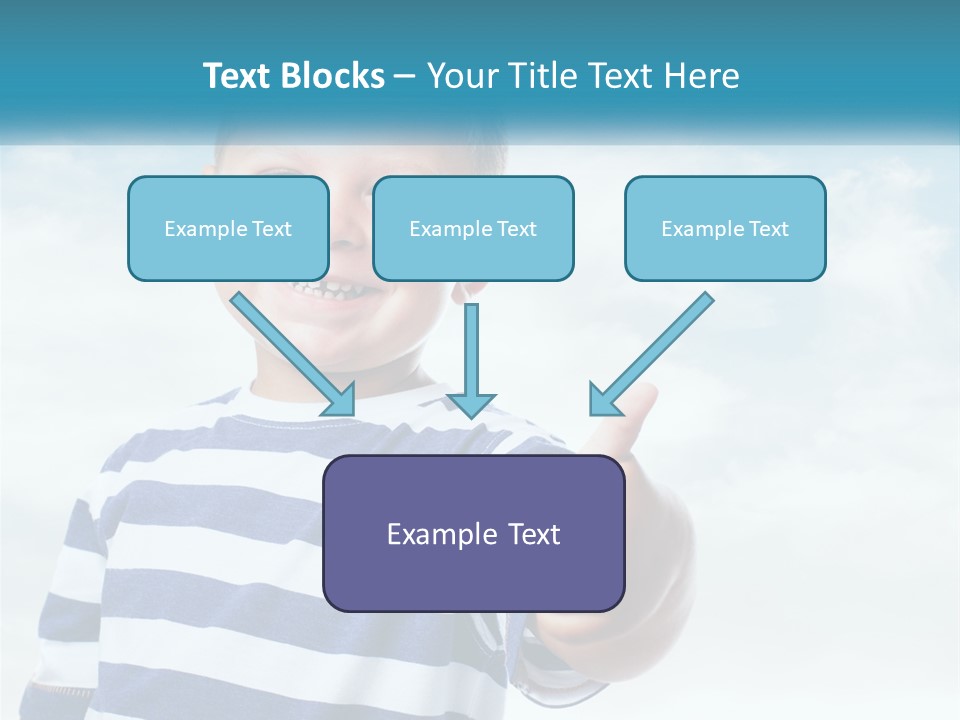 Text Blocks – Your Title Text Here

Example Text

Example Text

Example Text

Example Text